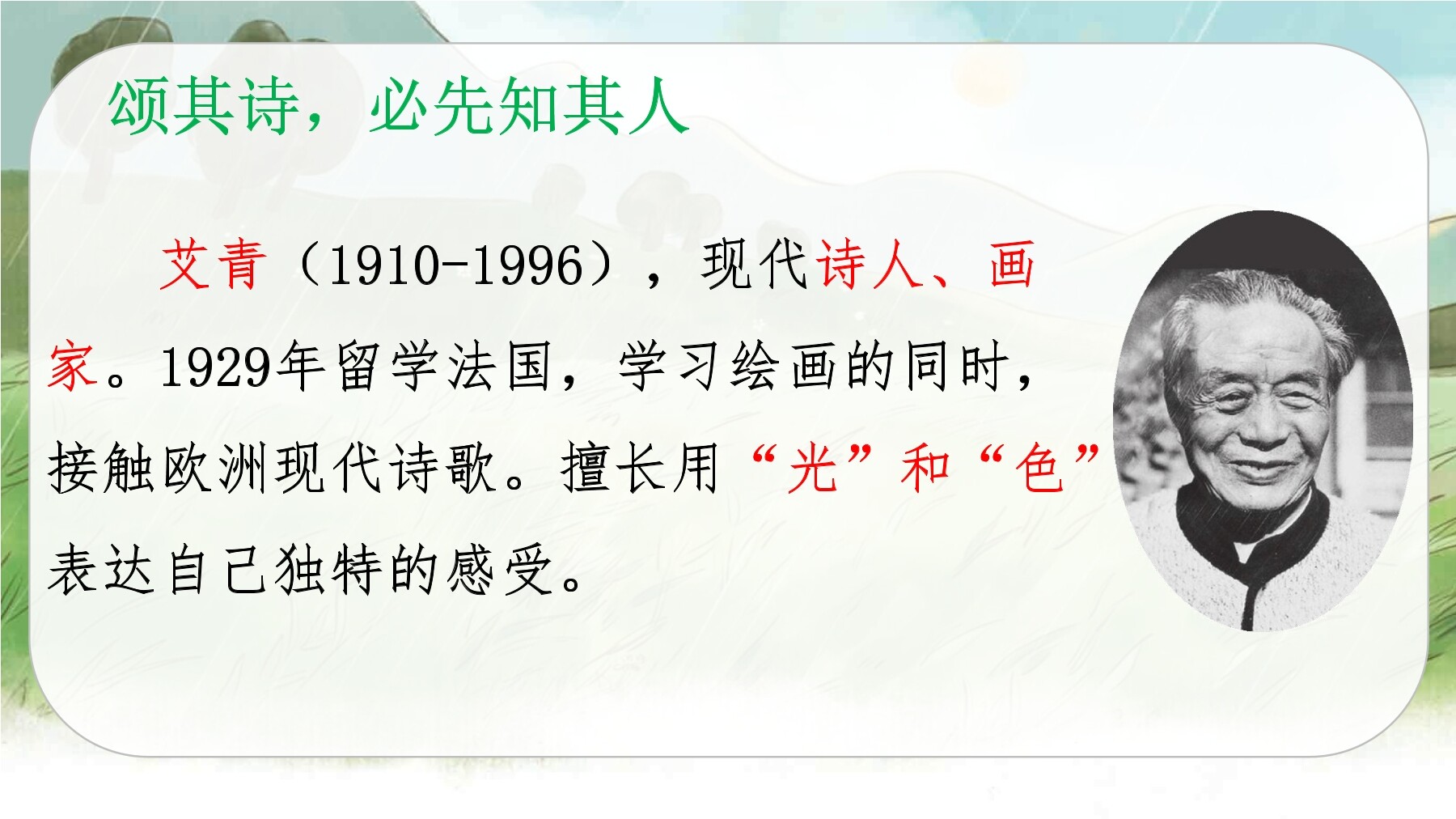 颂其诗，必先知其人

艾青（1910-1996），现代诗人、画家。1929年留学法国，学习绘画的同时，接触欧洲现代诗歌。擅长用“光”和“色”表达自己独特的感受。